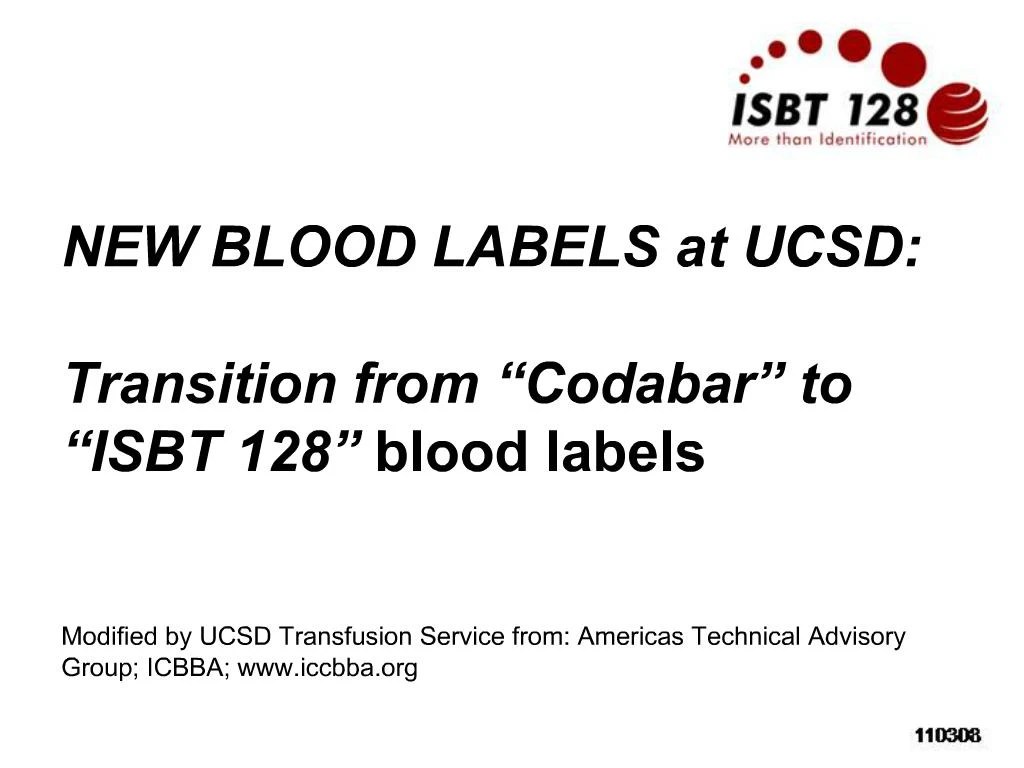 ISBT 128
More than Identification

NEW BLOOD LABELS at UCSD:

Transition from “Codabar” to “ISBT 128” blood labels

Modified by UCSD Transfusion Service from: Americas Technical Advisory Group; ICBBA; www.iccbba.org

110308